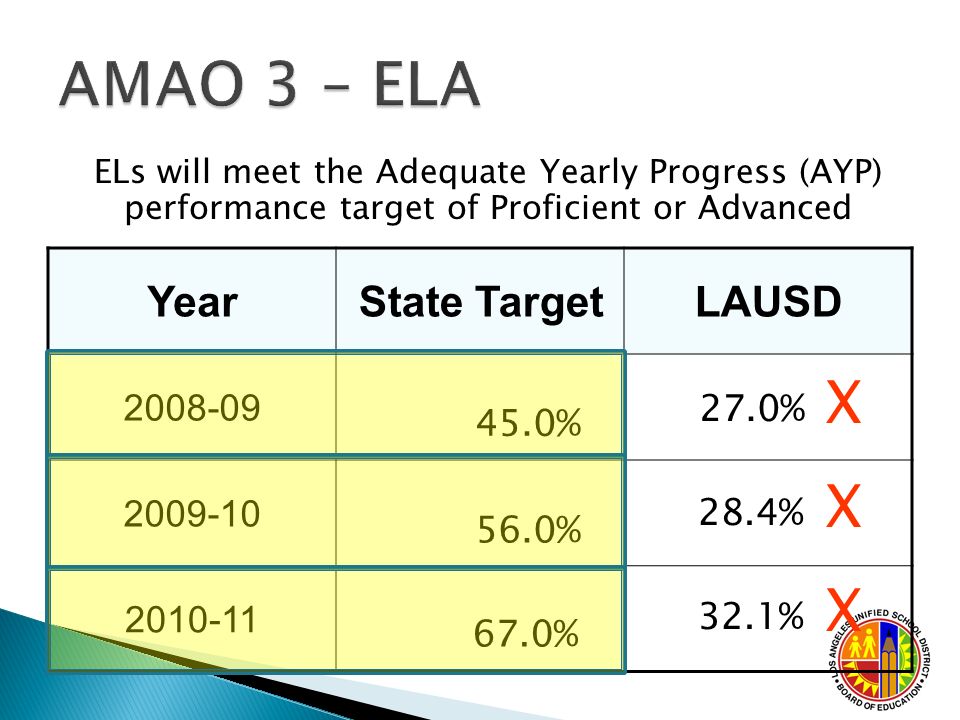 AMAO 3 – ELA

ELs will meet the Adequate Yearly Progress (AYP) performance target of Proficient or Advanced

| Year | State Target | LAUSD |
|---|---|---|
| 2008-09 | 45.0% | 27.0% X |
| 2009-10 | 56.0% | 28.4% X |
| 2010-11 | 67.0% | 32.1% X |

LOS ANGELES UNIFIED SCHOOL DISTRICT BOARD OF EDUCATION